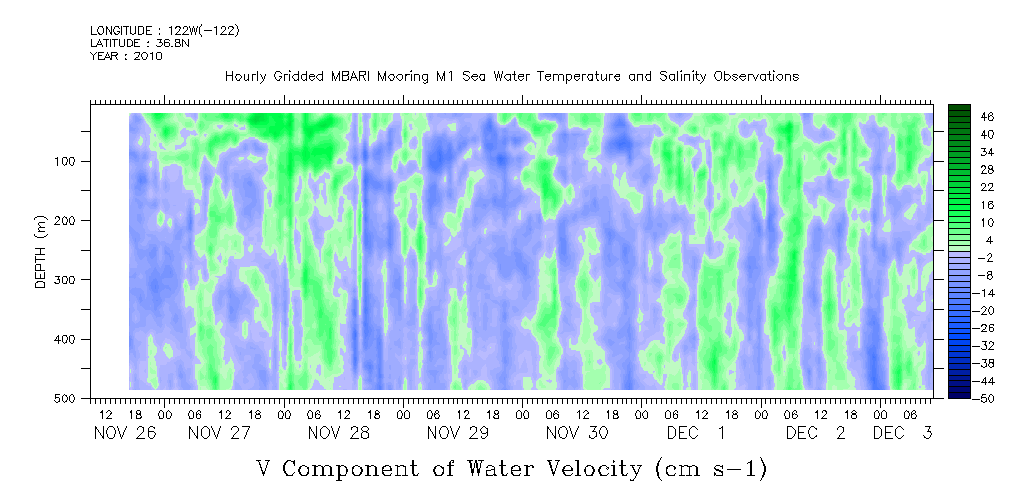 LONGITUDE : 122W(-122)
LATITUDE : 36.8N
YEAR : 2010

Hourly Gridded MBARI Mooring M1 Sea Water Temperature and Salinity Observations

DEPTH (m)
100
200
300
400
500

46
40
34
28
22
16
10
4
-2
-8
-14
-20
-26
-32
-38
-44
-50

12 18 00 06 12 18 00 06 12 18 00 06 12 18 00 06 12 18 00 06 12 18 00 06 12 18 00 06
NOV 26 NOV 27 NOV 28 NOV 29 NOV 30 DEC 1 DEC 2 DEC 3

V Component of Water Velocity (cm s-1)